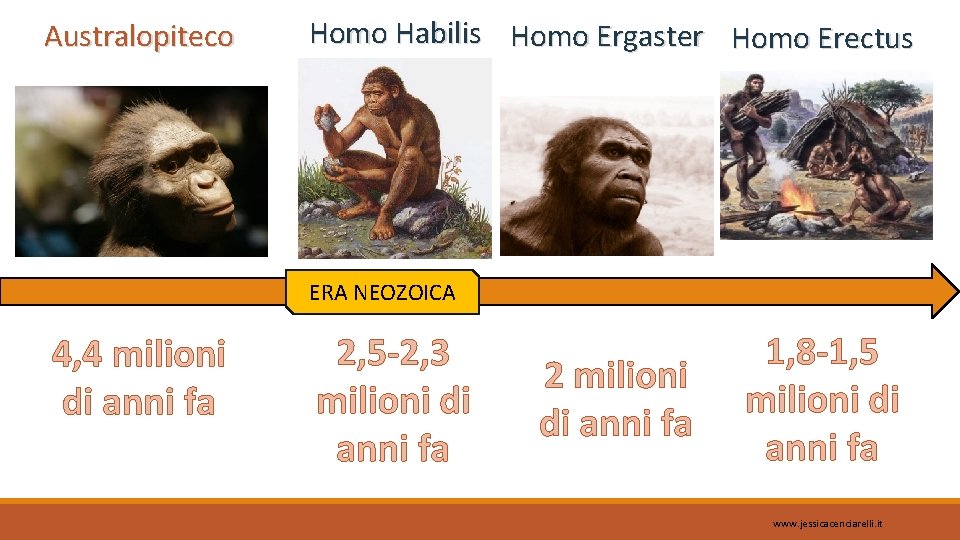 Australopiteco

Homo Habilis

Homo Ergaster

Homo Erectus

ERA NEOZOICA

4,4 milioni di anni fa

2,5-2,3 milioni di anni fa

2 milioni di anni fa

1,8-1,5 milioni di anni fa

www.jessicacenciarelli.it